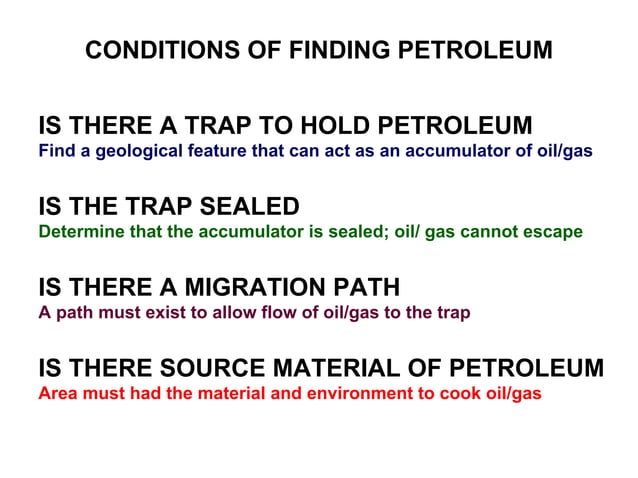 CONDITIONS OF FINDING PETROLEUM

IS THERE A TRAP TO HOLD PETROLEUM
Find a geological feature that can act as an accumulator of oil/gas

IS THE TRAP SEALED
Determine that the accumulator is sealed; oil/ gas cannot escape

IS THERE A MIGRATION PATH
A path must exist to allow flow of oil/gas to the trap

IS THERE SOURCE MATERIAL OF PETROLEUM
Area must had the material and environment to cook oil/gas